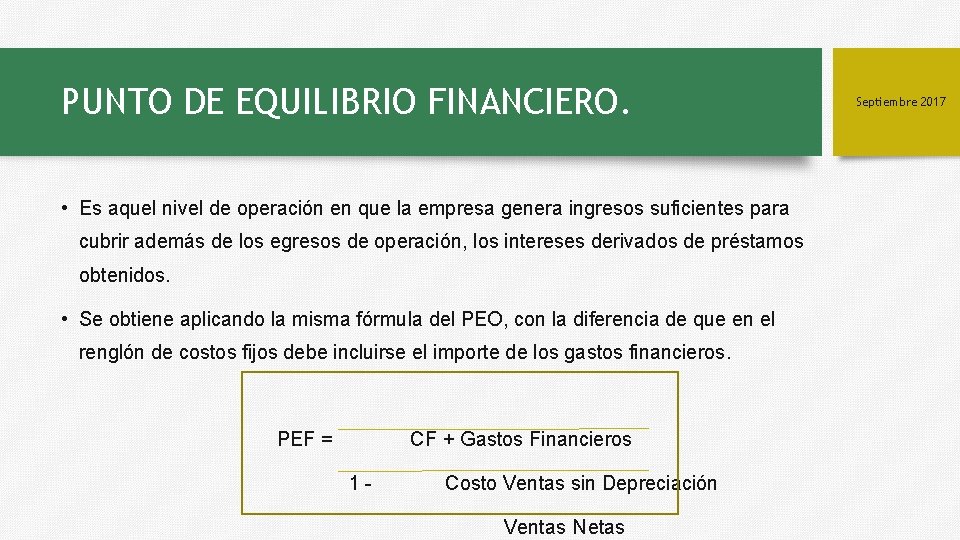 PUNTO DE EQUILIBRIO FINANCIERO.

Septiembre 2017

• Es aquel nivel de operación en que la empresa genera ingresos suficientes para cubrir además de los egresos de operación, los intereses derivados de préstamos obtenidos.

• Se obtiene aplicando la misma fórmula del PEO, con la diferencia de que en el renglón de costos fijos debe incluirse el importe de los gastos financieros.

PEF = CF + Gastos Financieros

1 - Costo Ventas sin Depreciación

Ventas Netas